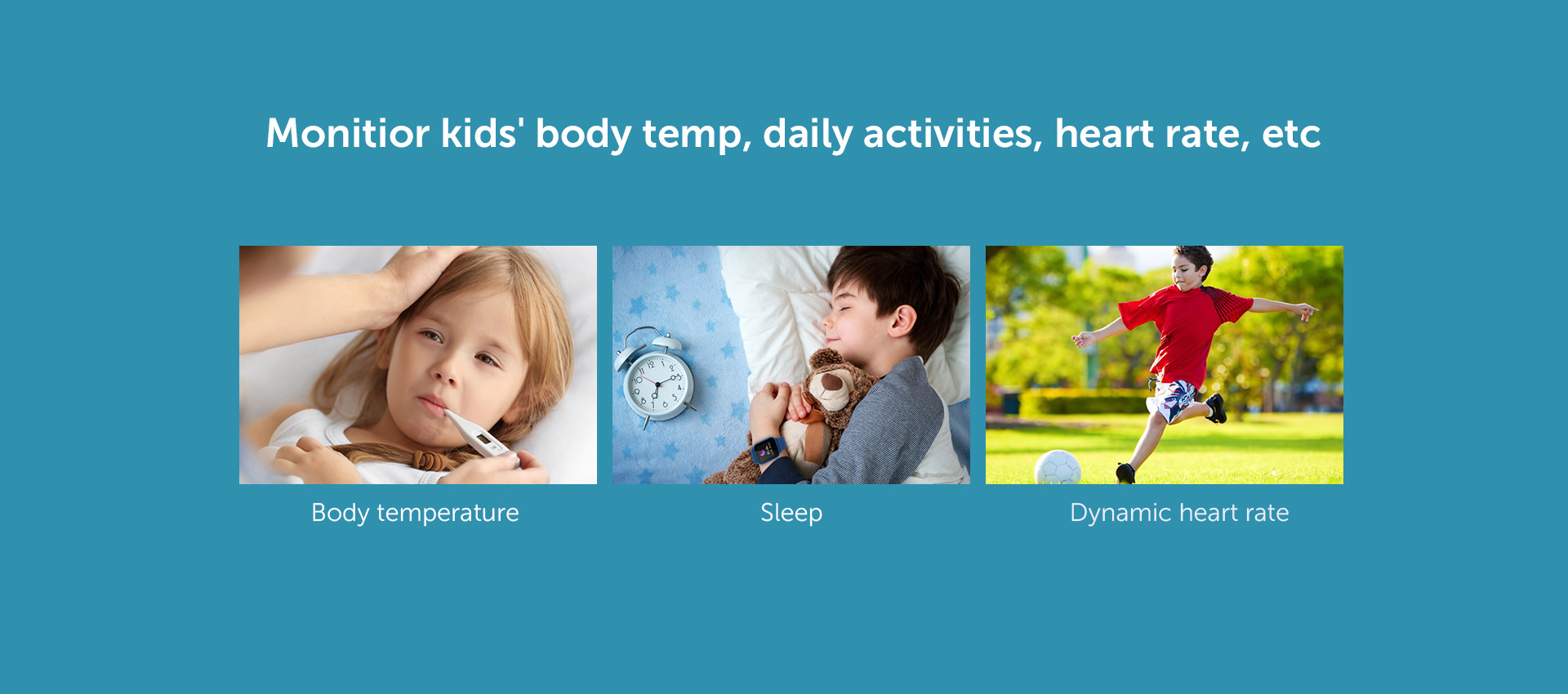 Monitior kids' body temp, daily activities, heart rate, etc

Body temperature

Sleep

Dynamic heart rate